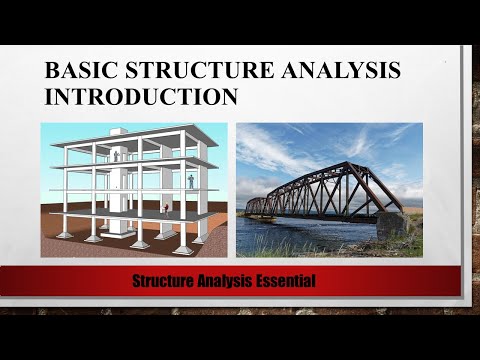 BASIC STRUCTURE ANALYSIS INTRODUCTION

Structure Analysis Essential